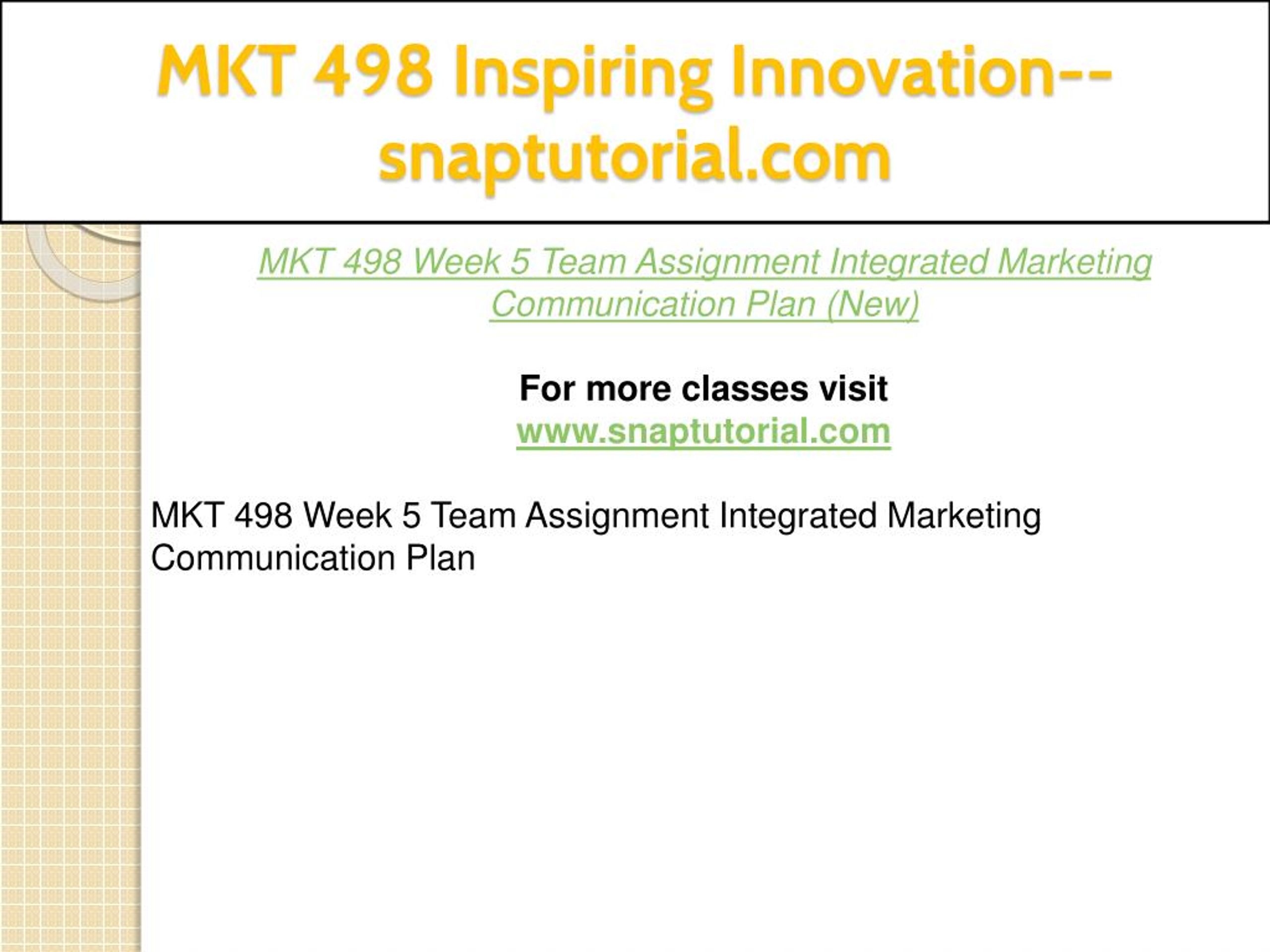 MKT 498 Inspiring Innovation--snaptutorial.com

MKT 498 Week 5 Team Assignment Integrated Marketing Communication Plan (New)

For more classes visit
www.snaptutorial.com

MKT 498 Week 5 Team Assignment Integrated Marketing Communication Plan